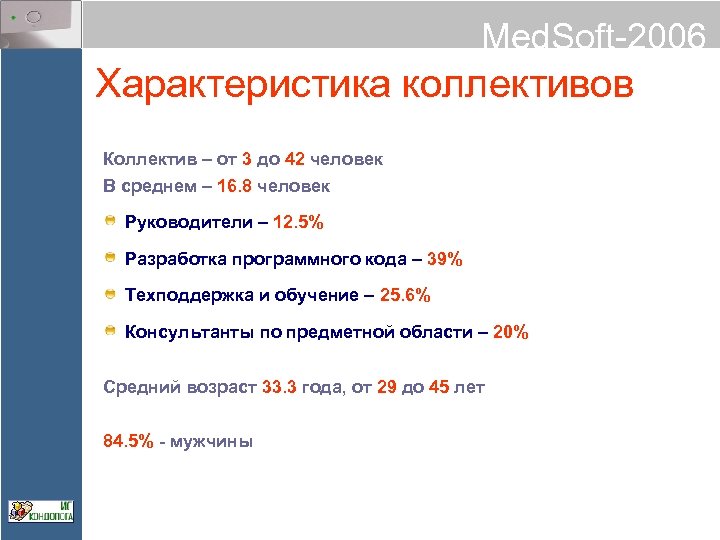 MedSoft-2006

Характеристика коллективов

Коллектив – от 3 до 42 человек
В среднем – 16.8 человек

Руководители – 12.5%

Разработка программного кода – 39%

Техподдержка и обучение – 25.6%

Консультанты по предметной области – 20%

Средний возраст 33.3 года, от 29 до 45 лет

84.5% - мужчины

ИГ КОНДОПОГА